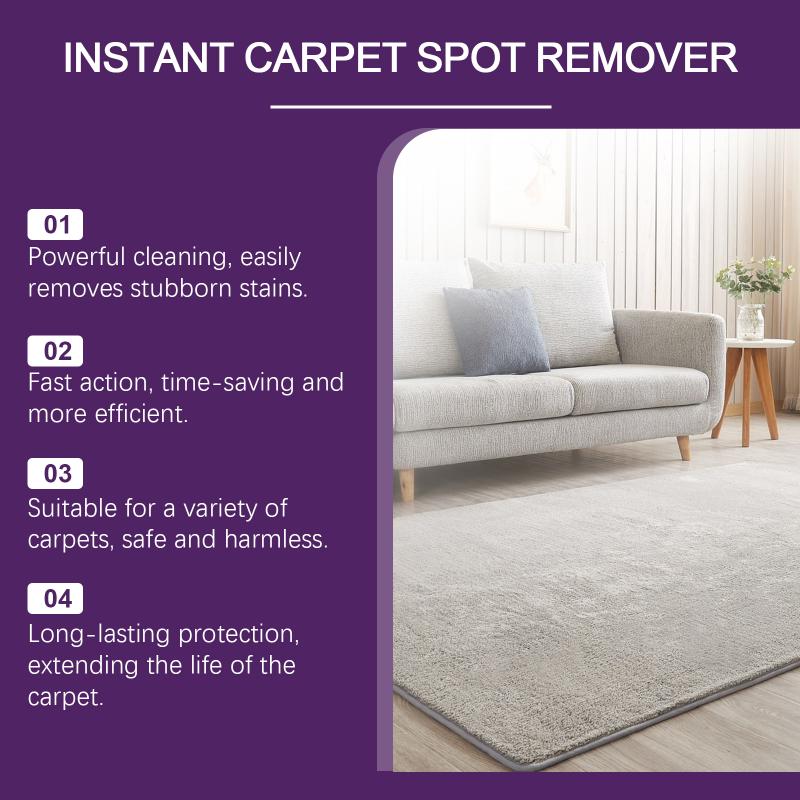 INSTANT CARPET SPOT REMOVER

01
Powerful cleaning, easily removes stubborn stains.

02
Fast action, time-saving and more efficient.

03
Suitable for a variety of carpets, safe and harmless.

04
Long-lasting protection, extending the life of the carpet.